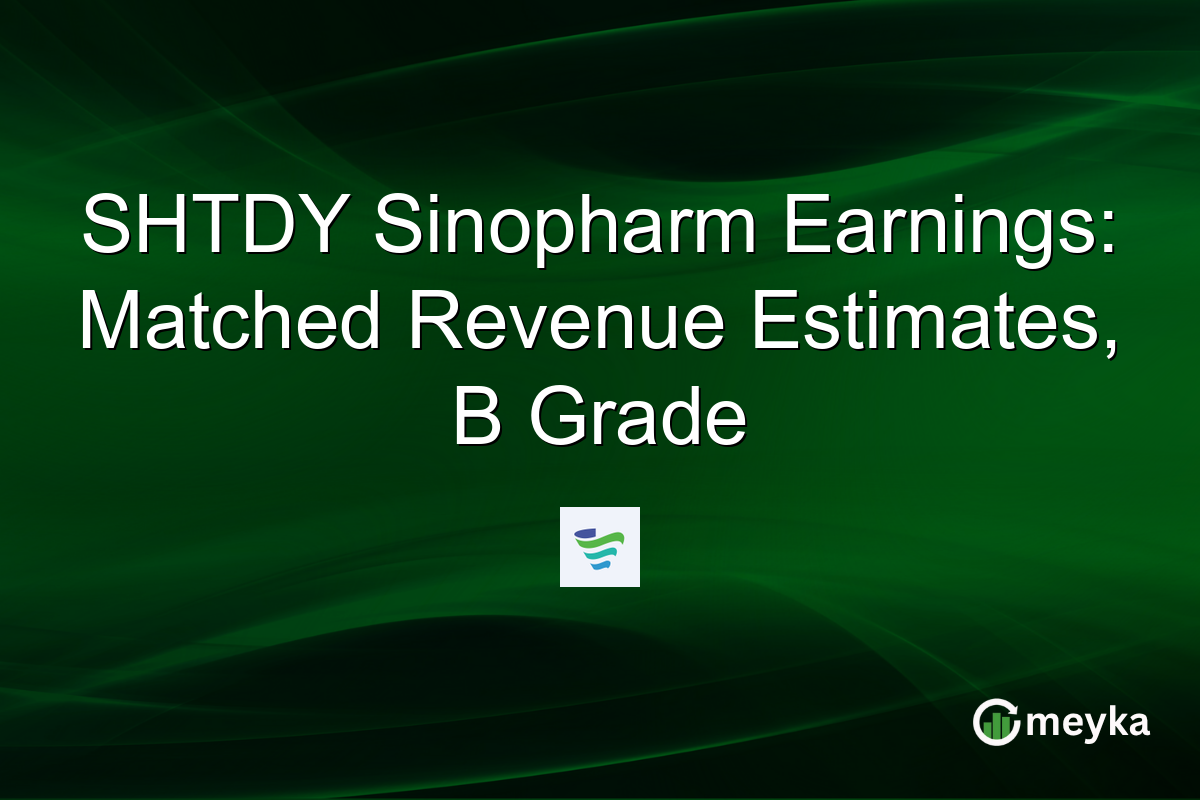 SHTDY Sinopharm Earnings: Matched Revenue Estimates, B Grade

meyka